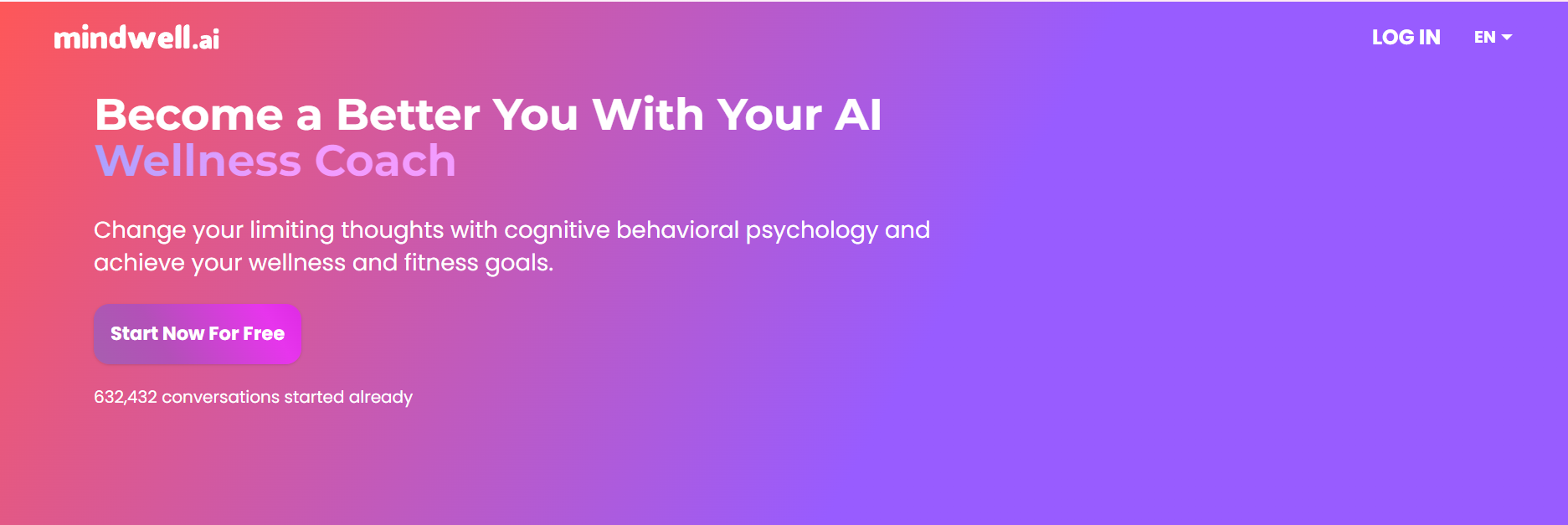 mindwell.ai

LOG IN

EN

Become a Better You With Your AI Wellness Coach

Change your limiting thoughts with cognitive behavioral psychology and achieve your wellness and fitness goals.

Start Now For Free

632,432 conversations started already